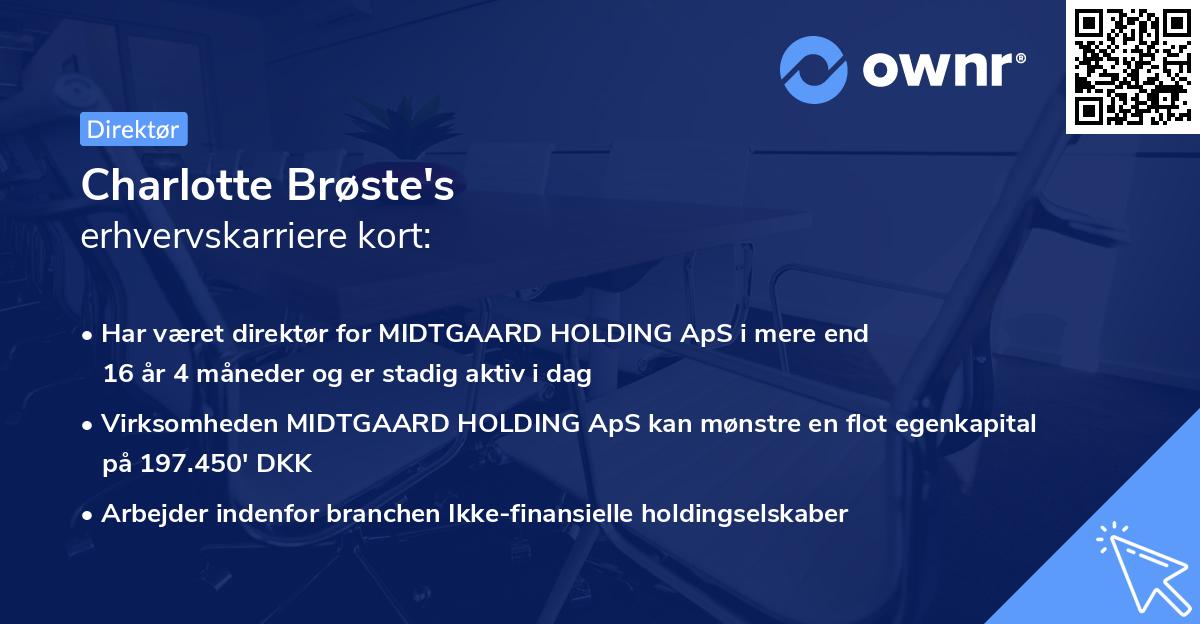 ownr®

Direktør

Charlotte Brøste's
erhvervskarriere kort:

• Har været direktør for MIDTGAARD HOLDING ApS i mere end 16 år 4 måneder og er stadig aktiv i dag

• Virksomheden MIDTGAARD HOLDING ApS kan mønstre en flot egenkapital på 197.450' DKK

• Arbejder indenfor branchen Ikke-finansielle holdingselskaber